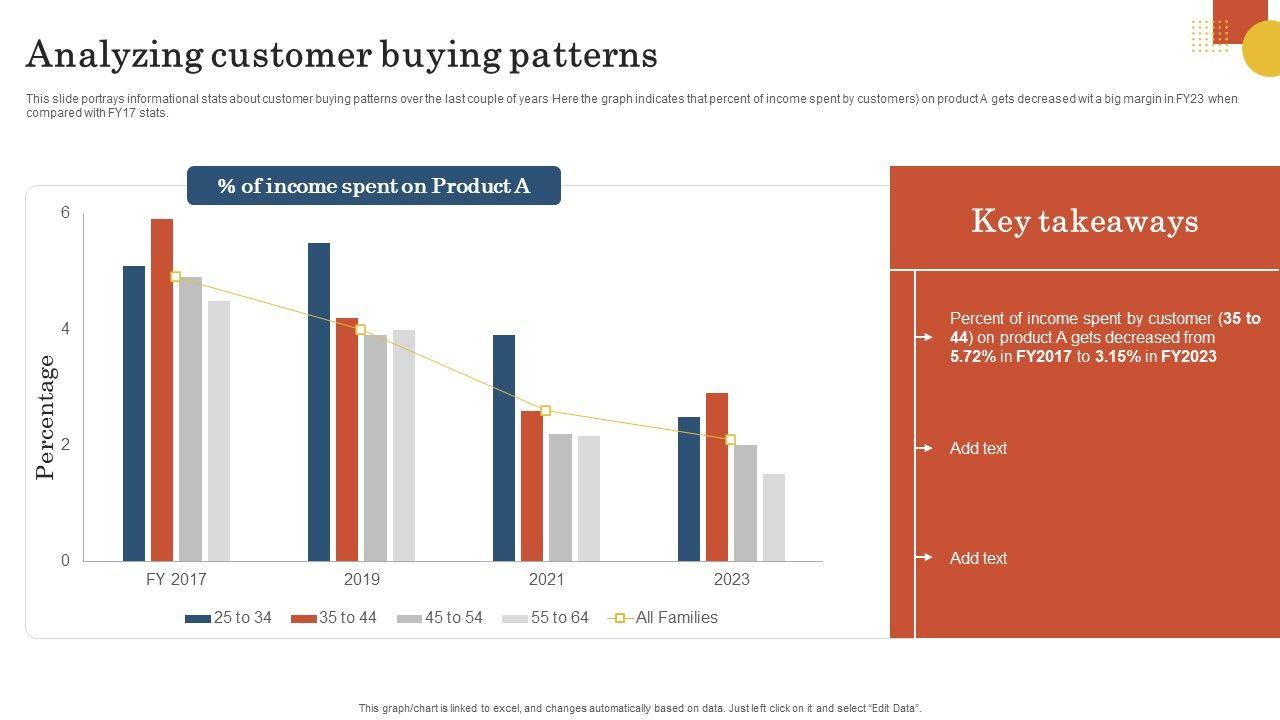 Analyzing customer buying patterns

This slide portrays informational stats about customer buying patterns over the last couple of years Here the graph indicates that percent of income spent by customers) on product A gets decreased wit a big margin in FY23 when compared with FY17 stats.

% of income spent on Product A

Percentage

6
4
2
0

FY 2017
2019
2021
2023

25 to 34
35 to 44
45 to 54
55 to 64
All Families

Key takeaways

Percent of income spent by customer (35 to 44) on product A gets decreased from 5.72% in FY2017 to 3.15% in FY2023

Add text

Add text

This graph/chart is linked to excel, and changes automatically based on data. Just left click on it and select "Edit Data".